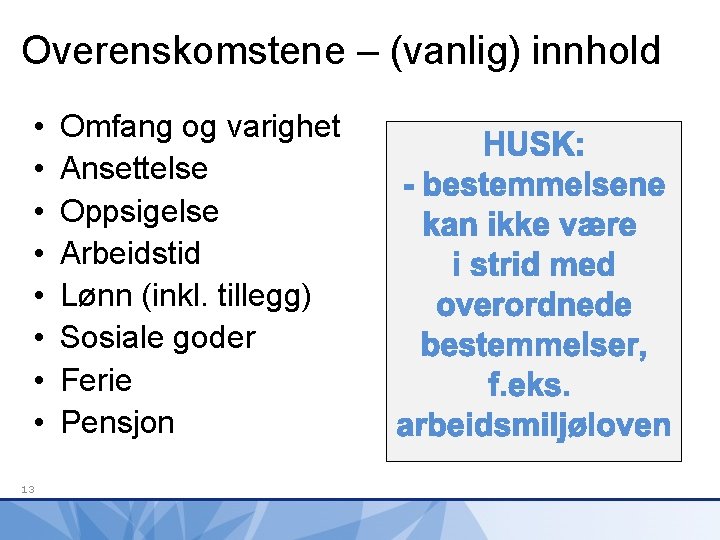 Overenskomstene – (vanlig) innhold

• Omfang og varighet
• Ansettelse
• Oppsigelse
• Arbeidstid
• Lønn (inkl. tillegg)
• Sosiale goder
• Ferie
• Pensjon

HUSK:
- bestemmelsene kan ikke være i strid med overordnede bestemmelser, f.eks. arbeidsmiljøloven

13